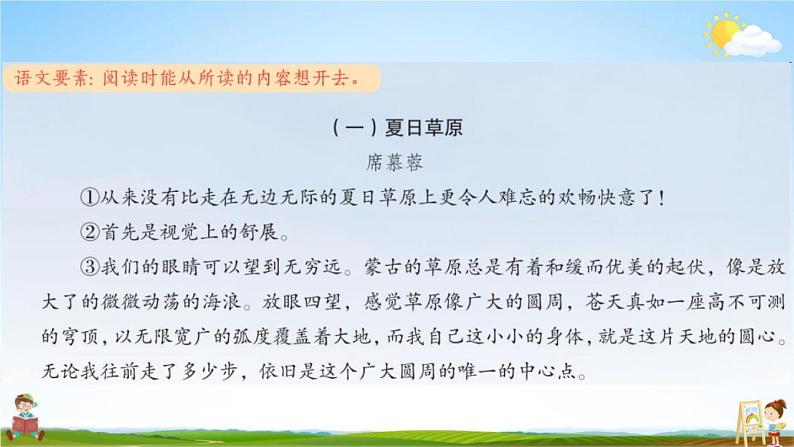 语文要素：阅读时能从所读的内容想开去。

（一）夏日草原

席慕蓉

①从来没有比走在无边无际的夏日草原上更令人难忘的欢畅快意了！

②首先是视觉上的舒展。

③我们的眼睛可以望到无穷远。蒙古的草原总是有着和缓而优美的起伏，像是放大了的微微动荡的海浪。放眼四望，感觉草原像广大的圆周，苍天真如一座高不可测的穹顶，以无限宽广的弧度覆盖着大地，而我自己这小小的身体，就是这片天地的圆心。无论我往前走了多少步，依旧是这个广大圆周的唯一的中心点。